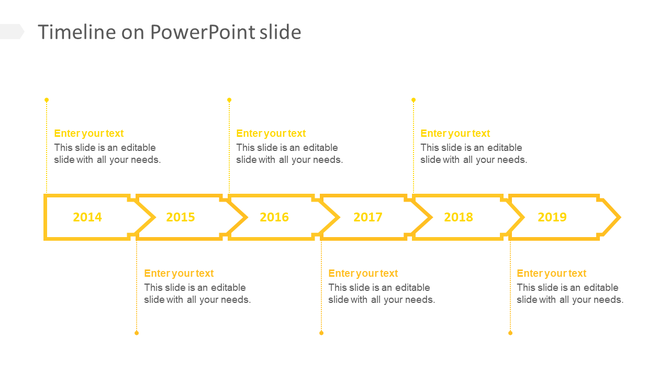 Timeline on PowerPoint slide

Enter your text
This slide is an editable slide with all your needs.

Enter your text
This slide is an editable slide with all your needs.

Enter your text
This slide is an editable slide with all your needs.

2014 2015 2016 2017 2018 2019

Enter your text
This slide is an editable slide with all your needs.

Enter your text
This slide is an editable slide with all your needs.

Enter your text
This slide is an editable slide with all your needs.